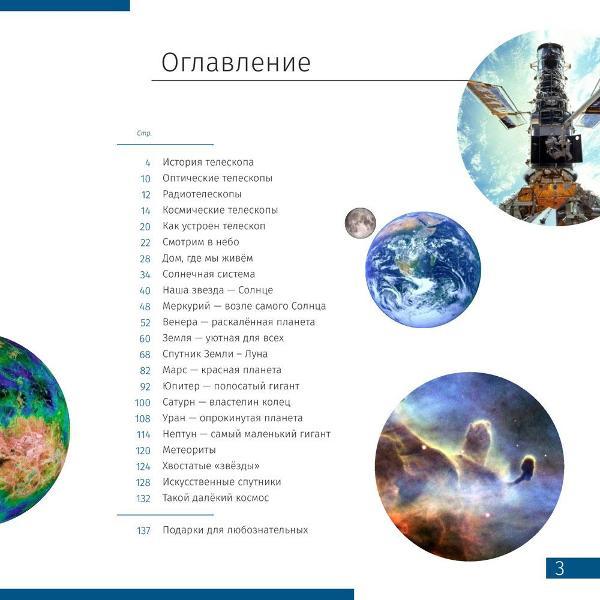 Оглавление

Стр.

4 История телескопа
10 Оптические телескопы
12 Радиотелескопы
14 Космические телескопы
20 Как устроен телескоп
22 Смотрим в небо
28 Дом, где мы живём
34 Солнечная система
40 Наша звезда — Солнце
48 Меркурий — возле самого Солнца
52 Венера — раскалённая планета
60 Земля — уютная для всех
68 Спутник Земли – Луна
82 Марс — красная планета
92 Юпитер — полосатый гигант
100 Сатурн — властелин колец
108 Уран — опрокинутая планета
114 Нептун — самый маленький гигант
120 Метеориты
124 Хвостатые «звёзды»
128 Искусственные спутники
132 Такой далёкий космос

137 Подарки для любознательных

3